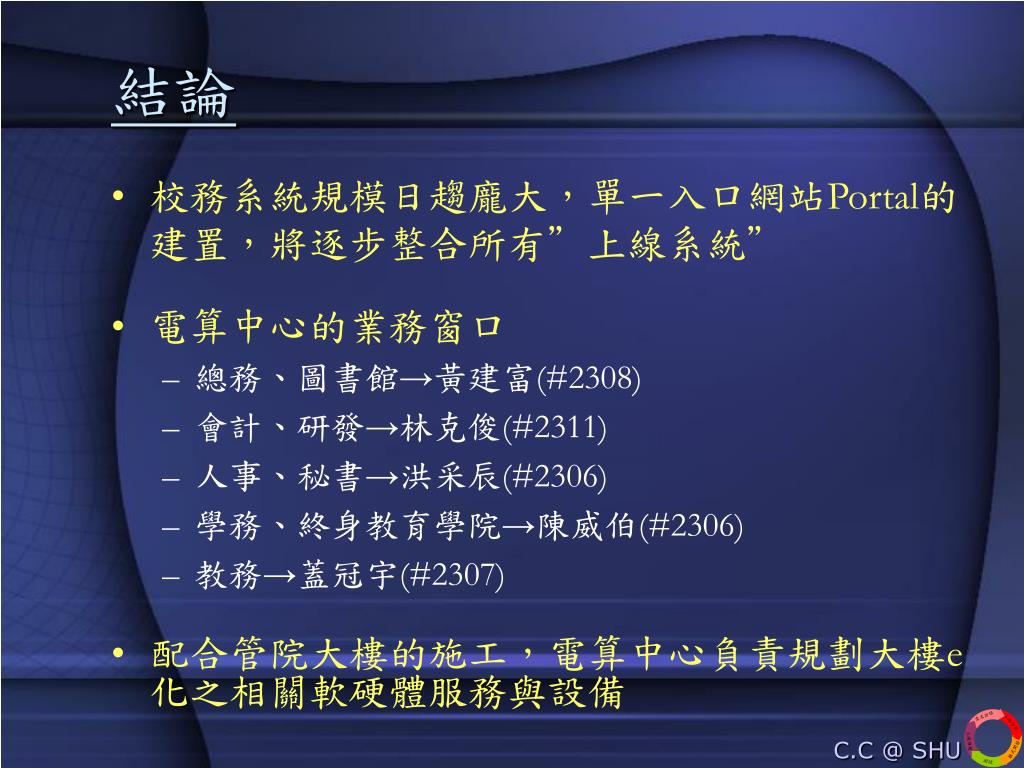 結論

• 校務系統規模日趨龐大，單一入口網站Portal的建置，將逐步整合所有”上線系統”

• 電算中心的業務窗口
– 總務、圖書館→黃建富(#2308)
– 會計、研發→林克俊(#2311)
– 人事、秘書→洪采辰(#2306)
– 學務、終身教育學院→陳威伯(#2306)
– 教務→蓋冠宇(#2307)

• 配合管院大樓的施工，電算中心負責規劃大樓e化之相關軟硬體服務與設備

C.C @ SHU